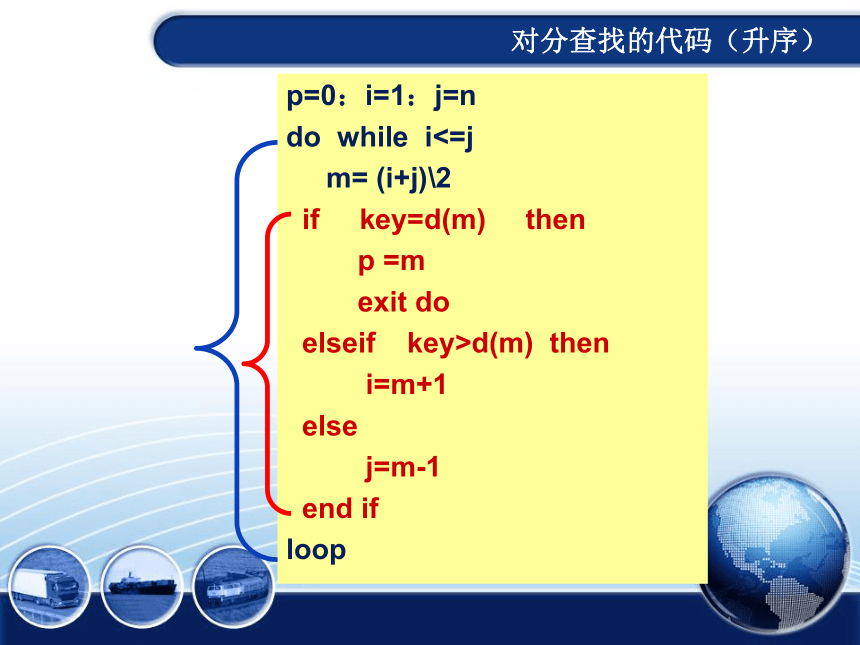 对分查找的代码（升序）

p=0：i=1：j=n
do while i<=j
m= (i+j)\2
if key=d(m) then
p =m
exit do
elseif key>d(m) then
i=m+1
else
j=m-1
end if
loop